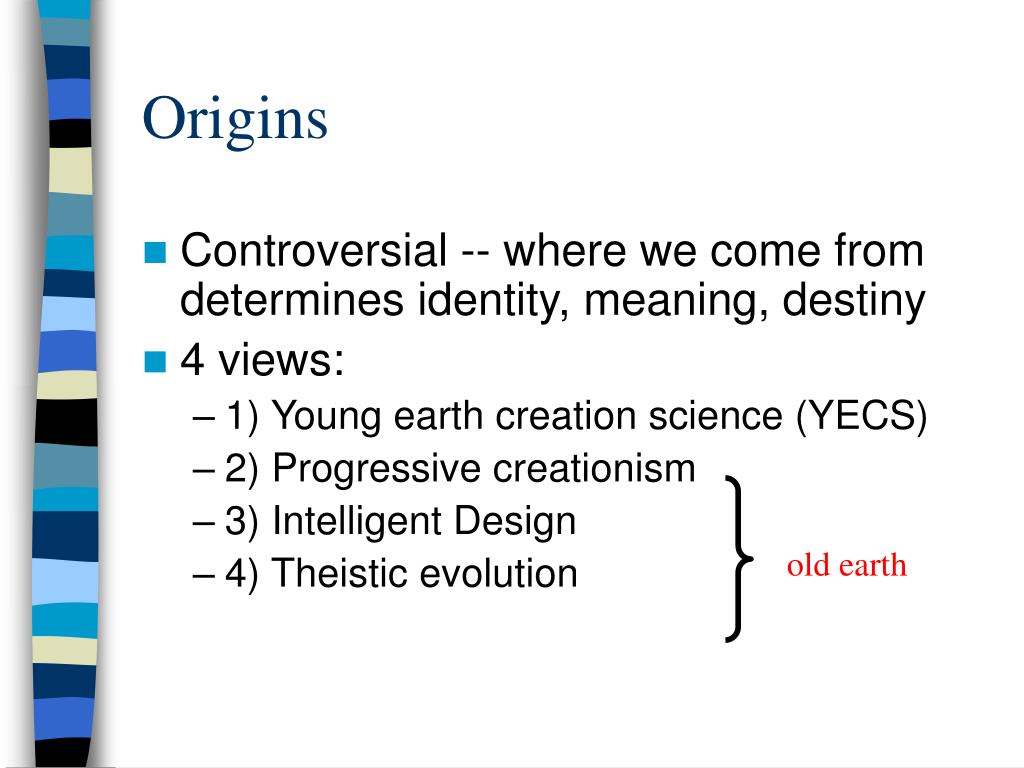 Origins

Controversial -- where we come from determines identity, meaning, destiny

4 views:

– 1) Young earth creation science (YECS)
– 2) Progressive creationism
– 3) Intelligent Design
– 4) Theistic evolution

old earth